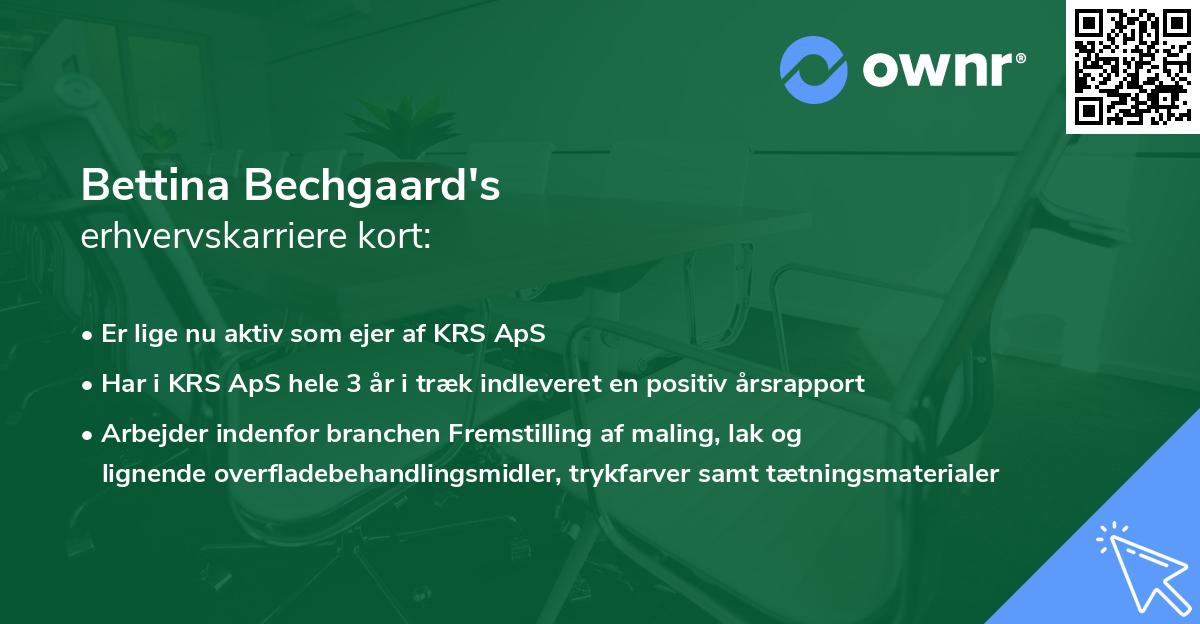 ownr®

Bettina Bechgaard's
erhvervskarriere kort:

• Er lige nu aktiv som ejer af KRS ApS
• Har i KRS ApS hele 3 år i træk indleveret en positiv årsrapport
• Arbejder indenfor branchen Fremstilling af maling, lak og lignende overfladebehandlingsmidler, trykfarver samt tætningsmaterialer